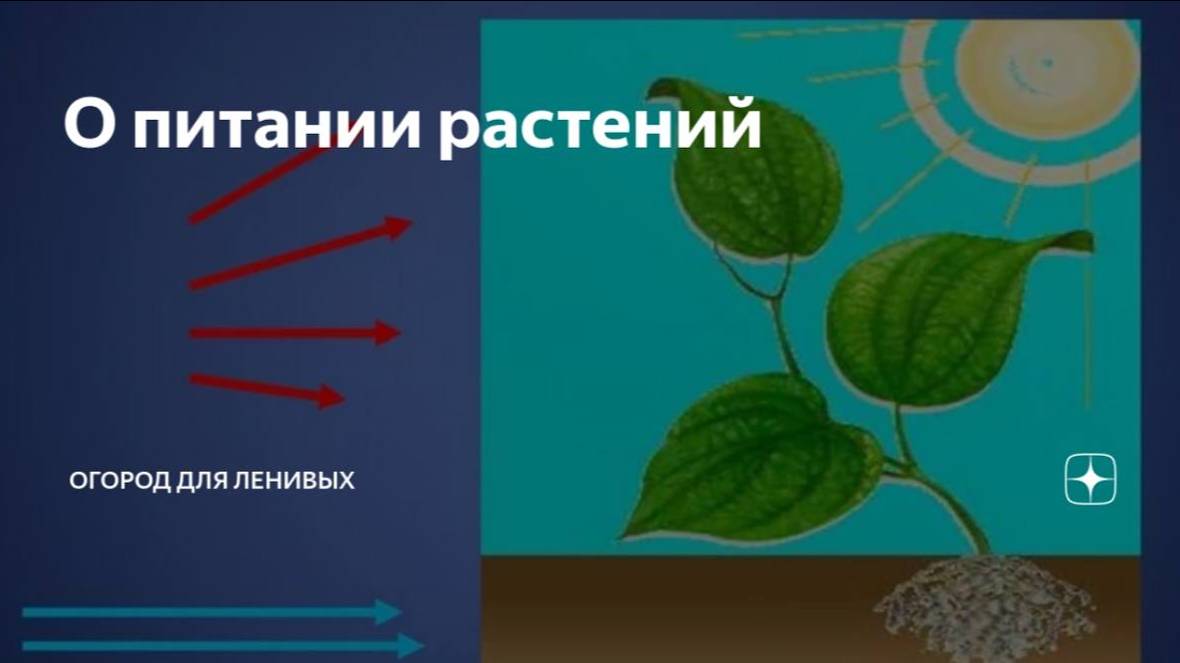 О питании растений

ОГОРОД ДЛЯ ЛЕНИВЫХ